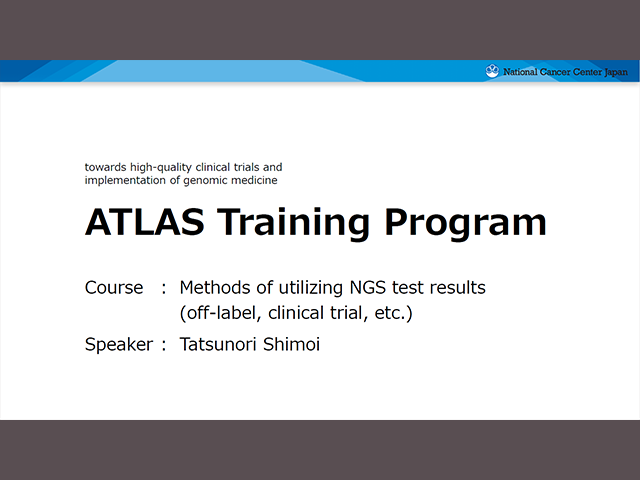 National Cancer Center Japan

towards high-quality clinical trials and implementation of genomic medicine

ATLAS Training Program

Course : Methods of utilizing NGS test results (off-label, clinical trial, etc.)

Speaker : Tatsunori Shimoi